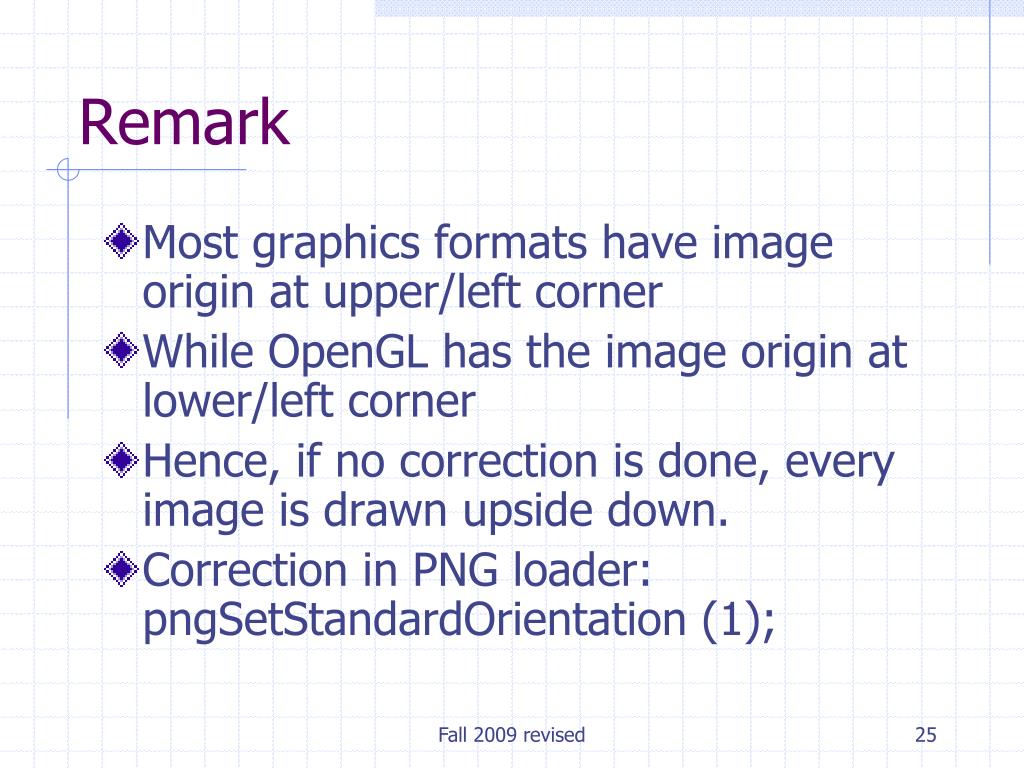 Remark

Most graphics formats have image origin at upper/left corner

While OpenGL has the image origin at lower/left corner

Hence, if no correction is done, every image is drawn upside down.

Correction in PNG loader: pngSetStandardOrientation (1);

Fall 2009 revised

25